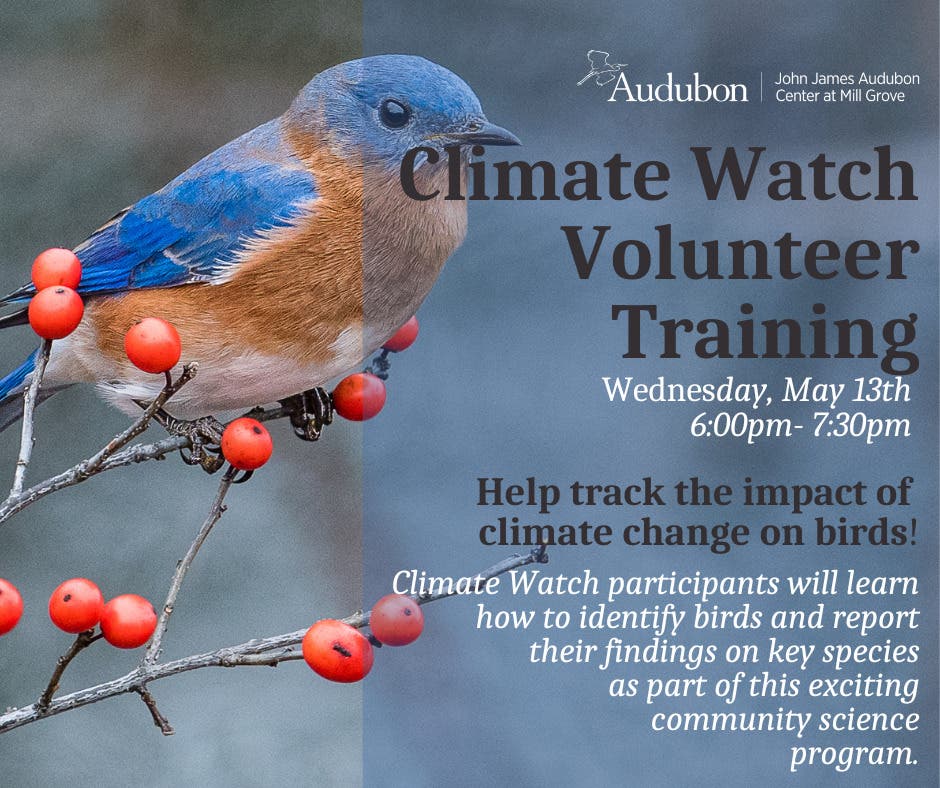 Audubon | John James Audubon Center at Mill Grove

Climate Watch Volunteer Training

Wednesday, May 13th
6:00pm- 7:30pm

Help track the impact of climate change on birds!

Climate Watch participants will learn how to identify birds and report their findings on key species as part of this exciting community science program.